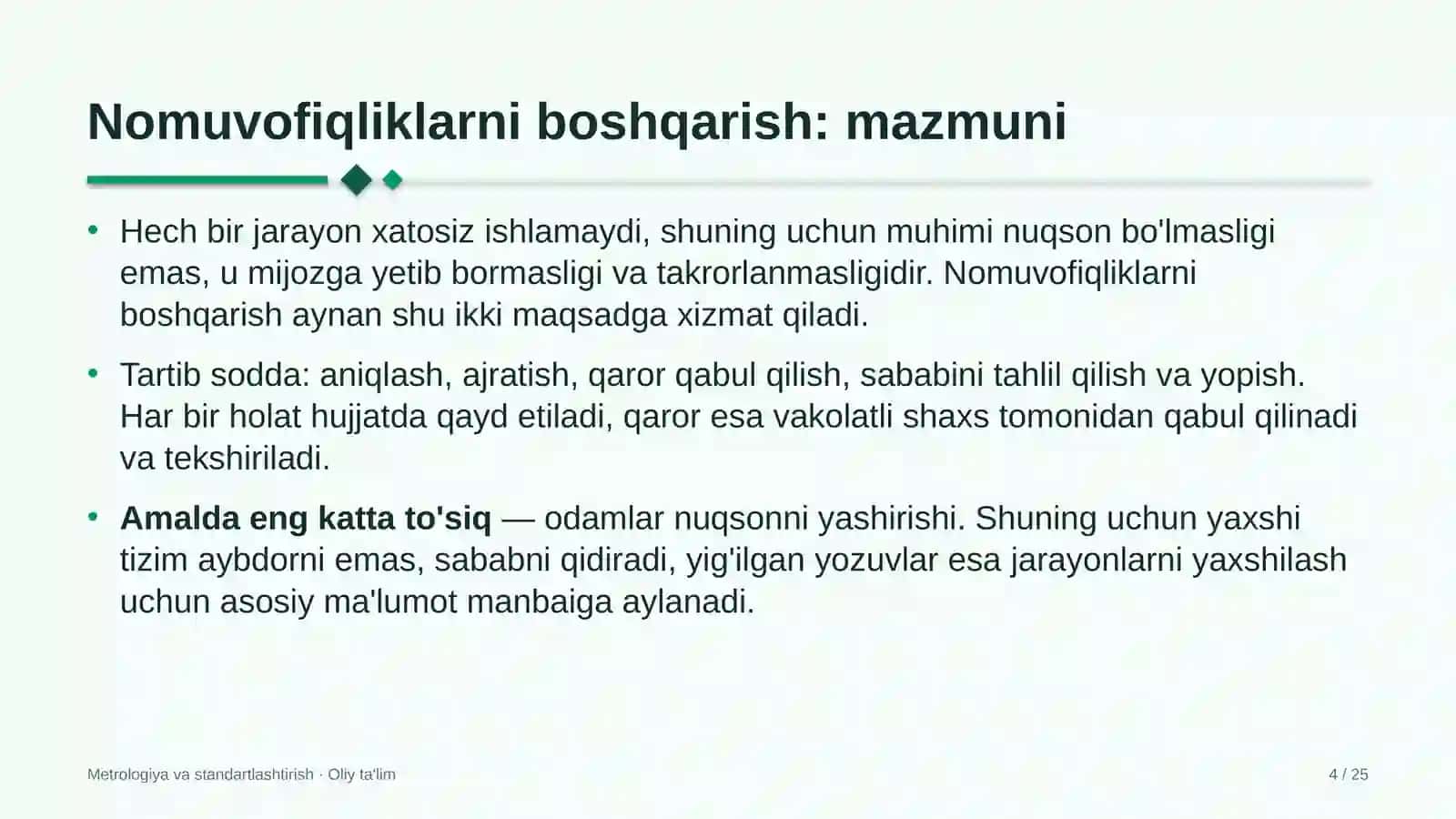 Nomuvofiqliklarni boshqarish: mazmuni

• Hech bir jarayon xatosiz ishlamaydi, shuning uchun muhimi nuqson bo'lmasligi emas, u mijozga yetib bormasligi va takrorlanmasligidir. Nomuvofiqliklarni boshqarish aynan shu ikki maqsadga xizmat qiladi.

• Tartib sodda: aniqlash, ajratish, qaror qabul qilish, sababini tahlil qilish va yopish. Har bir holat hujjatda qayd etiladi, qaror esa vakolatli shaxs tomonidan qabul qilinadi va tekshiriladi.

• Amalda eng katta to'siq — odamlar nuqsonni yashirishi. Shuning uchun yaxshi tizim aybdorni emas, sababni qidiradi, yig'ilgan yozuvlar esa jarayonlarni yaxshilash uchun asosiy ma'lumot manbaiga aylanadi.

Metrologiya va standartlashtirish · Oliy ta'lim

4 / 25